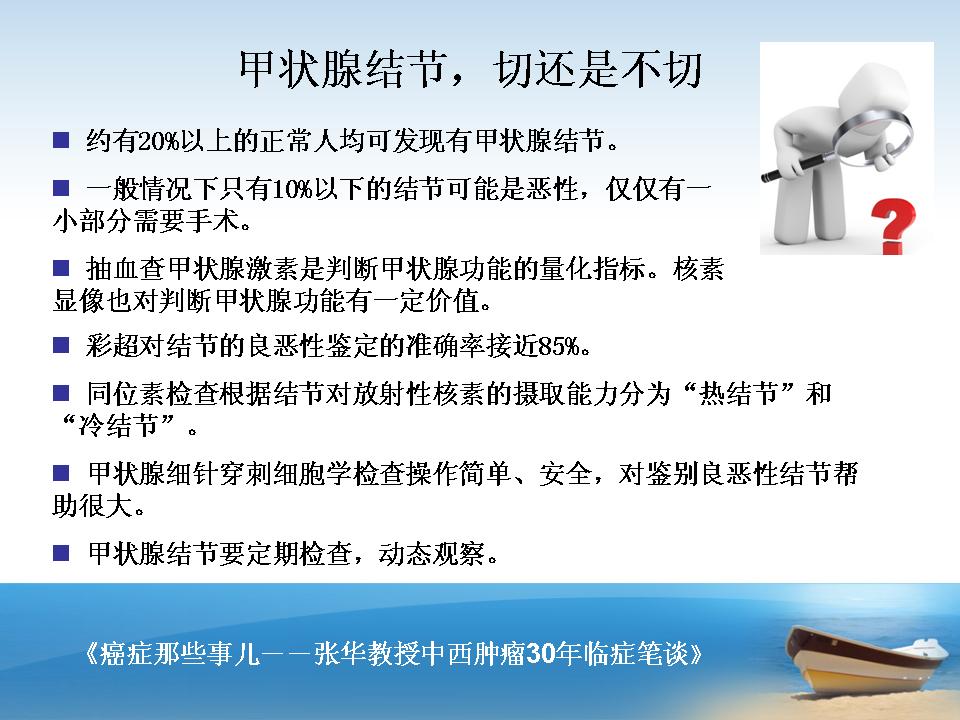 甲状腺结节，切还是不切

■ 约有20%以上的正常人均可发现有甲状腺结节。

■ 一般情况下只有10%以下的结节可能是恶性，仅仅有一小部分需要手术。

■ 抽血查甲状腺激素是判断甲状腺功能的量化指标。核素显像也对判断甲状腺功能有一定价值。

■ 彩超对结节的良恶性鉴定的准确率接近85%。

■ 同位素检查根据结节对放射性核素的摄取能力分为“热结节”和“冷结节”。

■ 甲状腺细针穿刺细胞学检查操作简单、安全，对鉴别良恶性结节帮助很大。

■ 甲状腺结节要定期检查，动态观察。

《癌症那些事儿——张华教授中西肿瘤30年临症笔谈》